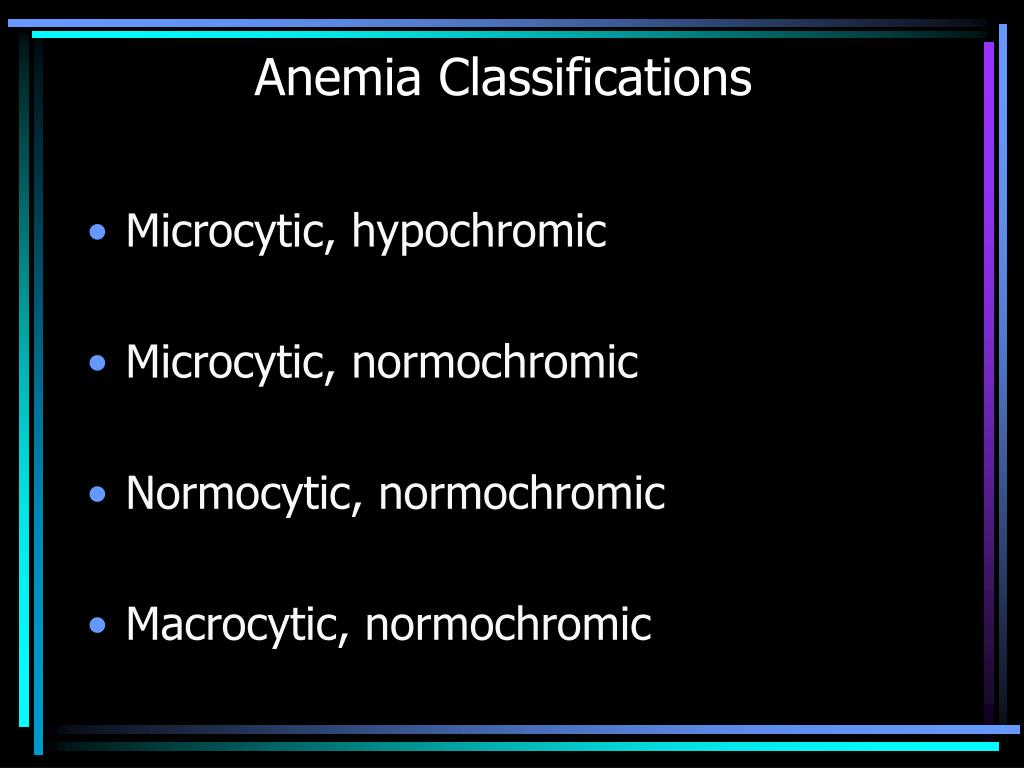 Anemia Classifications

• Microcytic, hypochromic

• Microcytic, normochromic

• Normocytic, normochromic

• Macrocytic, normochromic